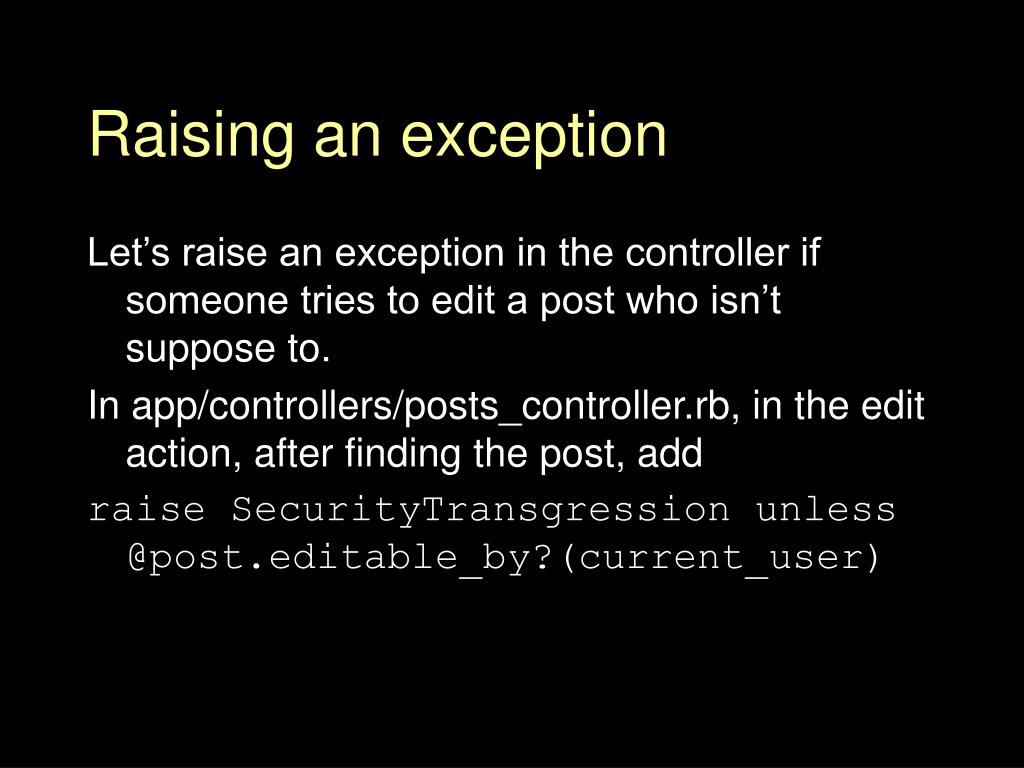 Raising an exception

Let’s raise an exception in the controller if someone tries to edit a post who isn’t suppose to.

In app/controllers/posts_controller.rb, in the edit action, after finding the post, add

raise SecurityTransgression unless @post.editable_by?(current_user)